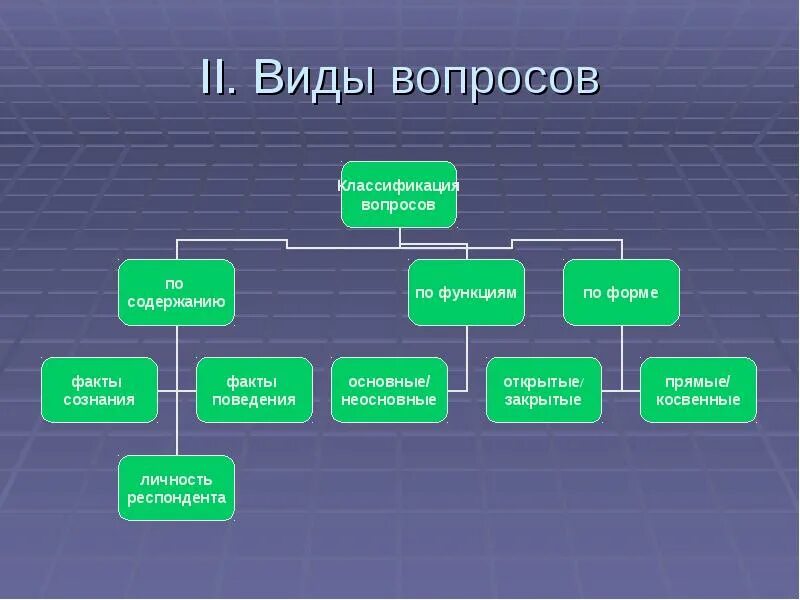 II. Виды вопросов

Классификация вопросов

по содержанию

по функциям

по форме

факты сознания

факты поведения

основные/ неосновные

открытые/ закрытые

прямые/ косвенные

личность респондента